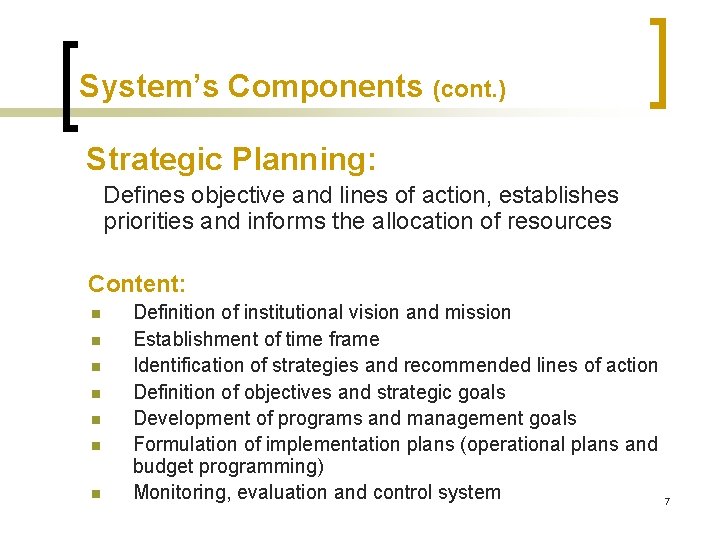 System's Components (cont.)

Strategic Planning:

Defines objective and lines of action, establishes priorities and informs the allocation of resources

Content:

- Definition of institutional vision and mission
- Establishment of time frame
- Identification of strategies and recommended lines of action
- Definition of objectives and strategic goals
- Development of programs and management goals
- Formulation of implementation plans (operational plans and budget programming)
- Monitoring, evaluation and control system

7